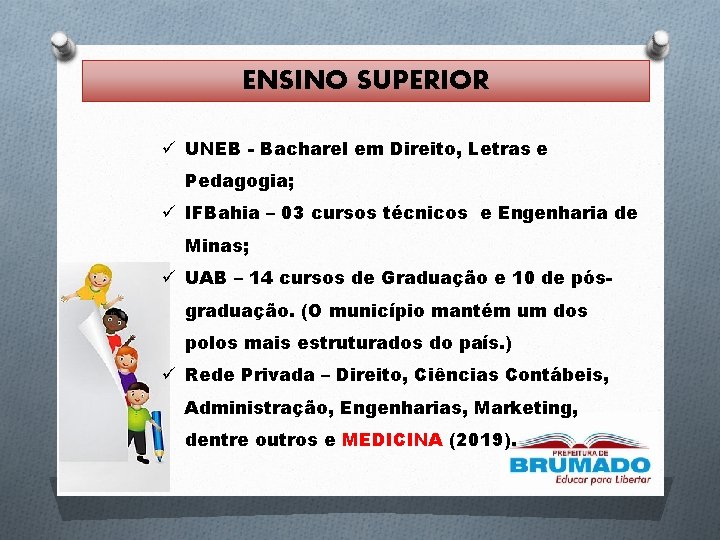 ENSINO SUPERIOR

✓ UNEB - Bacharel em Direito, Letras e Pedagogia;

✓ IFBahia – 03 cursos técnicos e Engenharia de Minas;

✓ UAB – 14 cursos de Graduação e 10 de pós-graduação. (O município mantém um dos polos mais estruturados do país.)

✓ Rede Privada – Direito, Ciências Contábeis, Administração, Engenharias, Marketing, dentre outros e MEDICINA (2019).

PREFEITURA DE
BRUMADO
Educar para Libertar